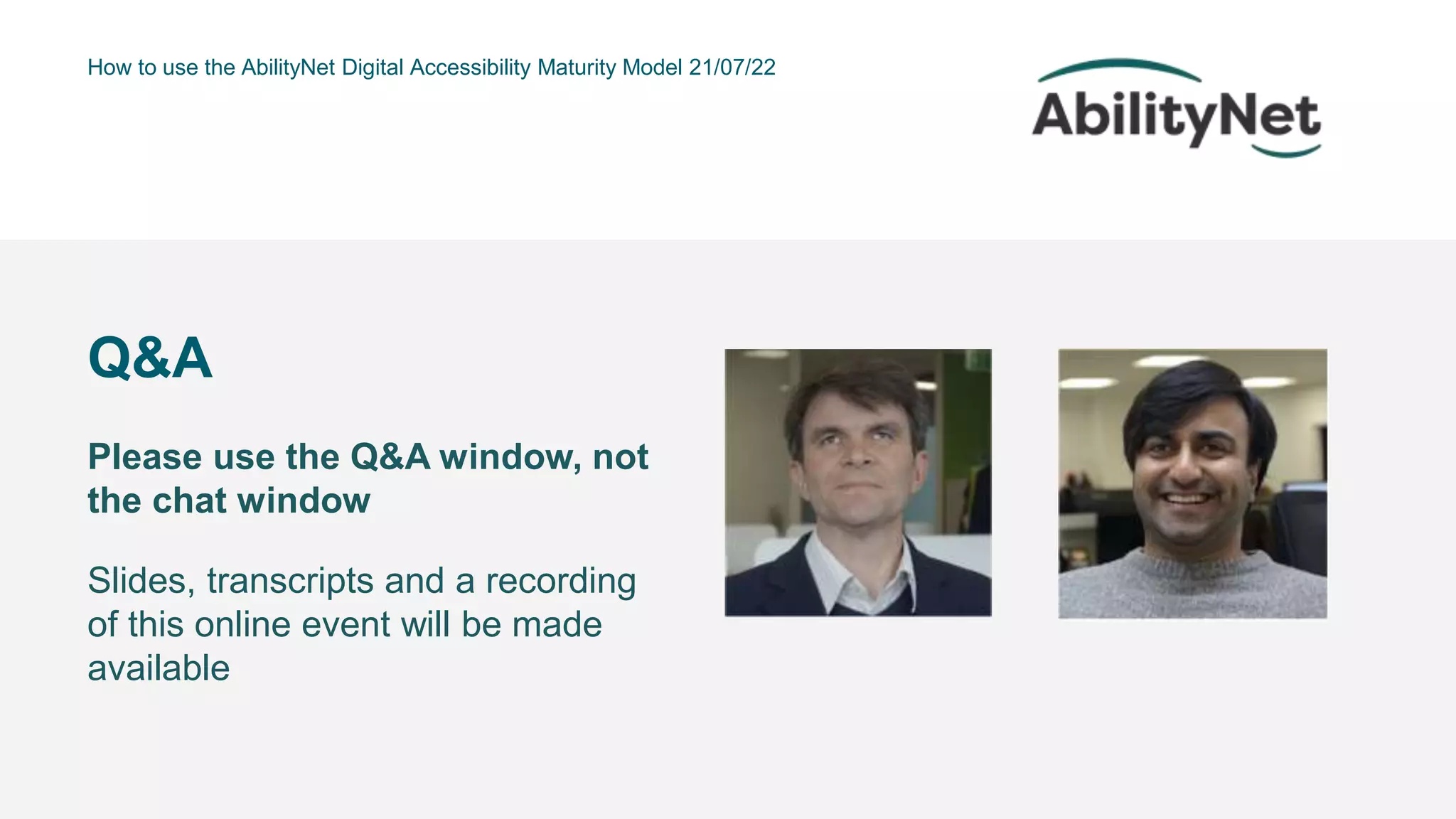 How to use the AbilityNet Digital Accessibility Maturity Model 21/07/22

AbilityNet

Q&A

Please use the Q&A window, not the chat window

Slides, transcripts and a recording of this online event will be made available